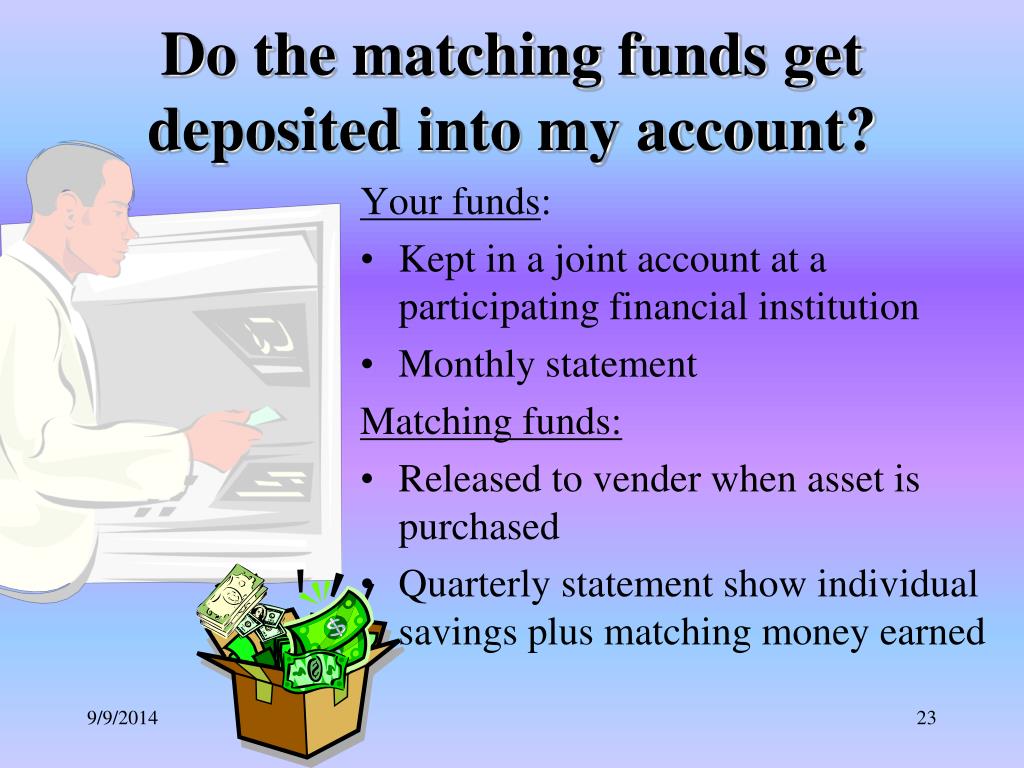 Do the matching funds get deposited into my account?

Your funds:

• Kept in a joint account at a participating financial institution
• Monthly statement

Matching funds:

• Released to vender when asset is purchased
• Quarterly statement show individual savings plus matching money earned

9/9/2014

23